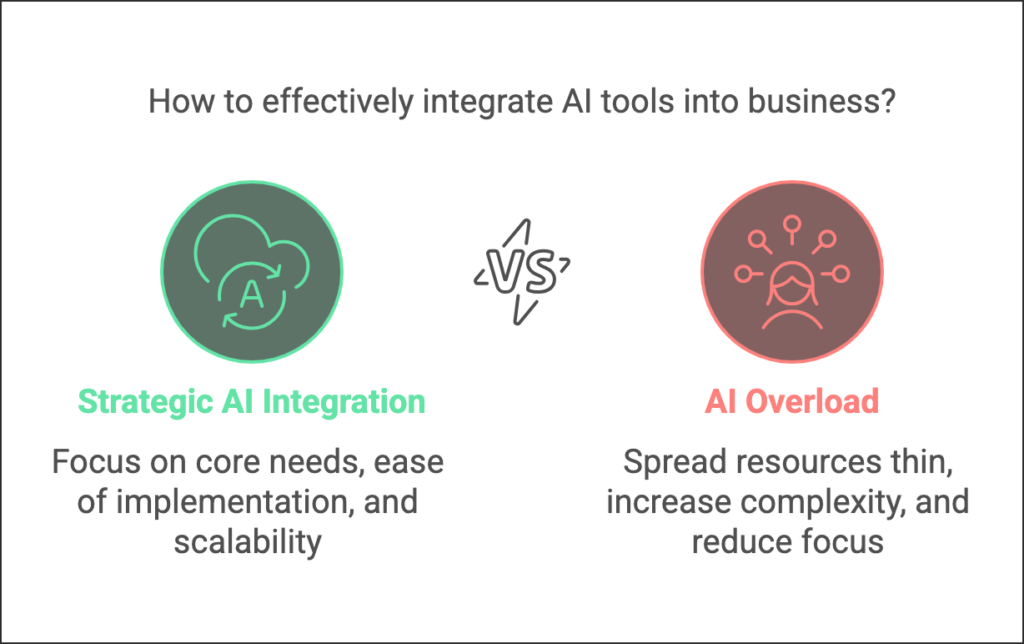 How to effectively integrate AI tools into business?

A

VS

Strategic AI Integration

Focus on core needs, ease of implementation, and scalability

AI Overload

Spread resources thin, increase complexity, and reduce focus